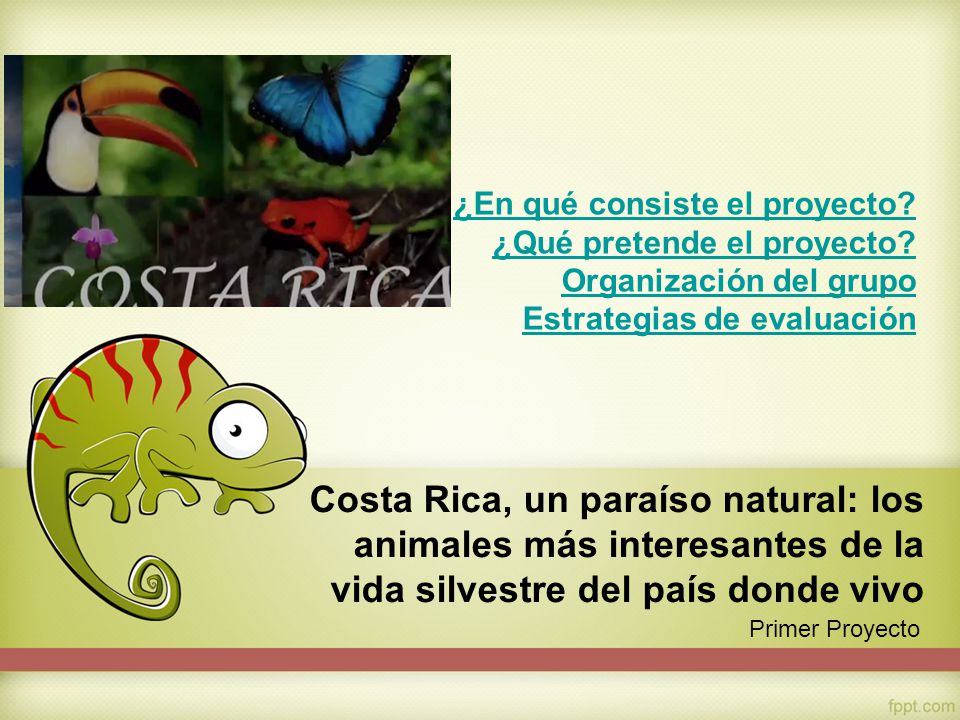 COSTA RICA

¿En qué consiste el proyecto?
¿Qué pretende el proyecto?
Organización del grupo
Estrategias de evaluación

Costa Rica, un paraíso natural: los animales más interesantes de la vida silvestre del país donde vivo

Primer Proyecto

fppt.com